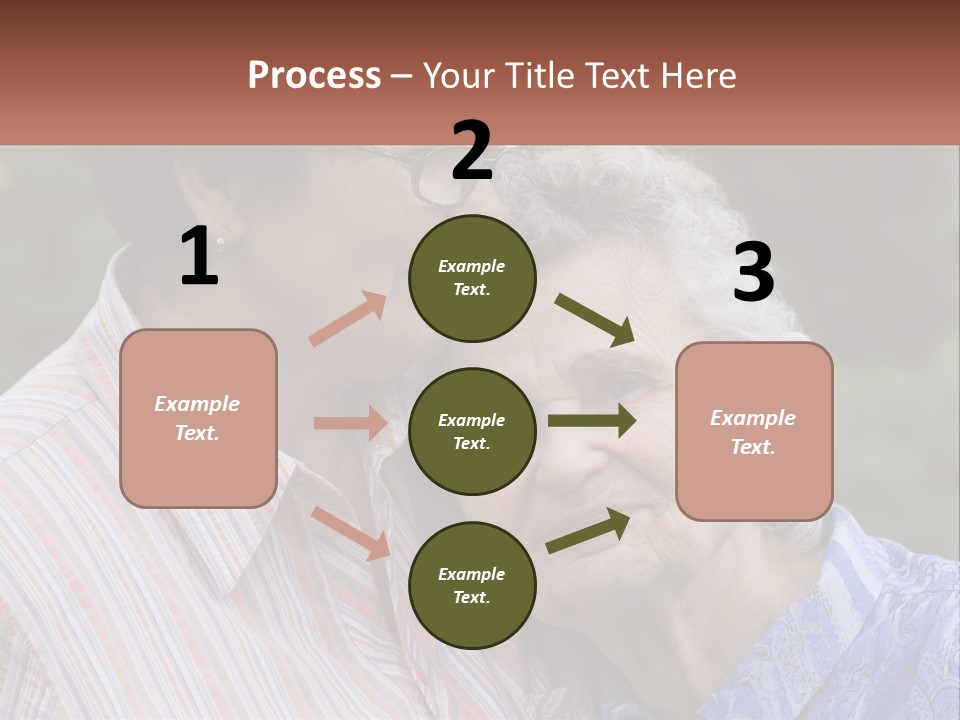 Process – Your Title Text Here

1

Example Text.

2

Example Text.

Example Text.

Example Text.

3

Example Text.